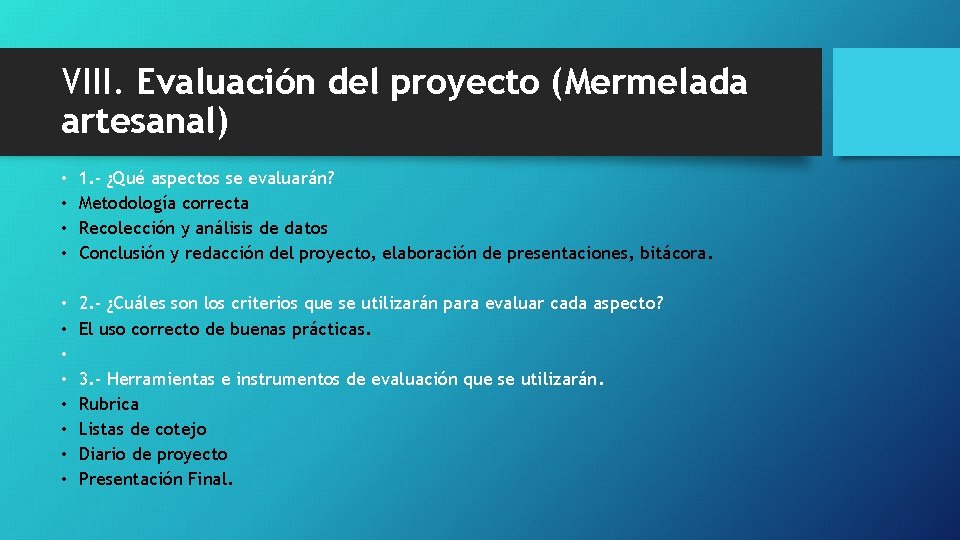 VIII. Evaluación del proyecto (Mermelada artesanal)

• 1.- ¿Qué aspectos se evaluarán?
• Metodología correcta
• Recolección y análisis de datos
• Conclusión y redacción del proyecto, elaboración de presentaciones, bitácora.

• 2.- ¿Cuáles son los criterios que se utilizarán para evaluar cada aspecto?
• El uso correcto de buenas prácticas.
•
• 3.- Herramientas e instrumentos de evaluación que se utilizarán.
• Rubrica
• Listas de cotejo
• Diario de proyecto
• Presentación Final.